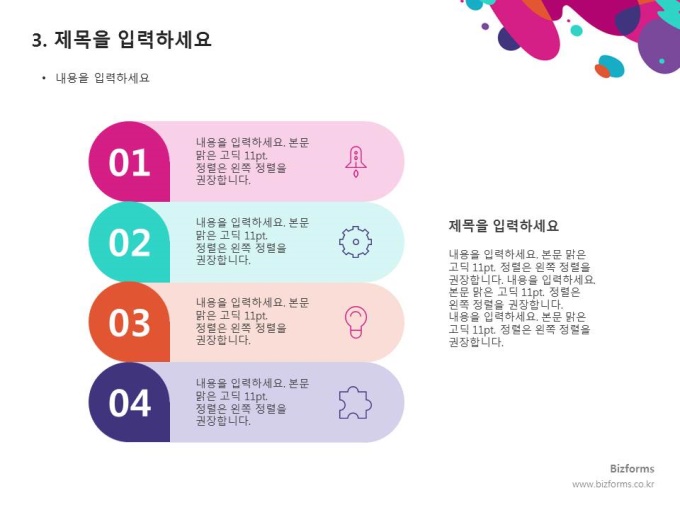 3. 제목을 입력하세요

• 내용을 입력하세요

01

내용을 입력하세요. 본문 맑은 고딕 11pt. 정렬은 왼쪽 정렬을 권장합니다.

02

내용을 입력하세요. 본문 맑은 고딕 11pt. 정렬은 왼쪽 정렬을 권장합니다.

03

내용을 입력하세요. 본문 맑은 고딕 11pt. 정렬은 왼쪽 정렬을 권장합니다.

04

내용을 입력하세요. 본문 맑은 고딕 11pt. 정렬은 왼쪽 정렬을 권장합니다.

제목을 입력하세요

내용을 입력하세요. 본문 맑은 고딕 11pt. 정렬은 왼쪽 정렬을 권장합니다. 내용을 입력하세요. 본문 맑은 고딕 11pt. 정렬은 왼쪽 정렬을 권장합니다.
내용을 입력하세요. 본문 맑은 고딕 11pt. 정렬은 왼쪽 정렬을 권장합니다.

Bizforms
www.bizforms.co.kr